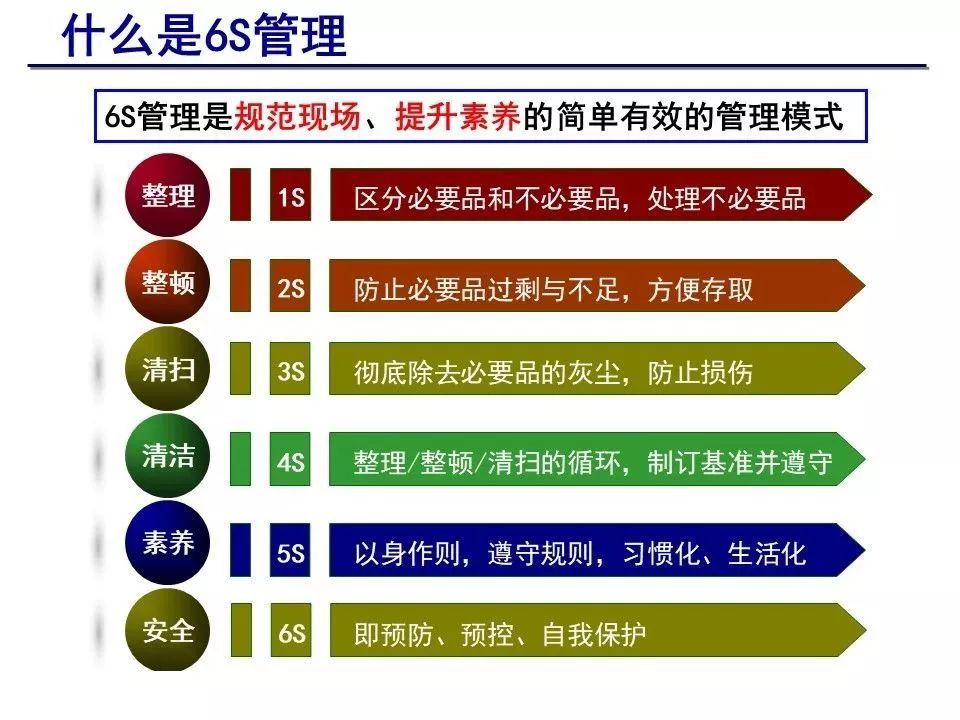 什么是6S管理

6S管理是规范现场、提升素养的简单有效的管理模式

整理 1S 区分必要品和不必要品，处理不必要品

整顿 2S 防止必要品过剩与不足，方便存取

清扫 3S 彻底除去必要品的灰尘，防止损伤

清洁 4S 整理/整顿/清扫的循环，制订基准并遵守

素养 5S 以身作则，遵守规则，习惯化、生活化

安全 6S 即预防、预控、自我保护